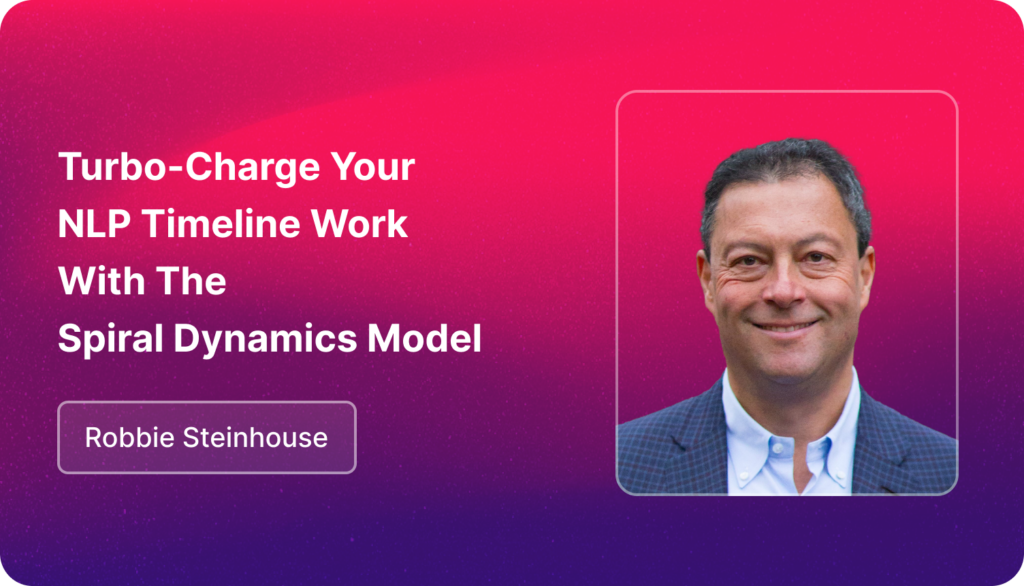 Turbo-Charge Your NLP Timeline Work With The Spiral Dynamics Model

Robbie Steinhouse